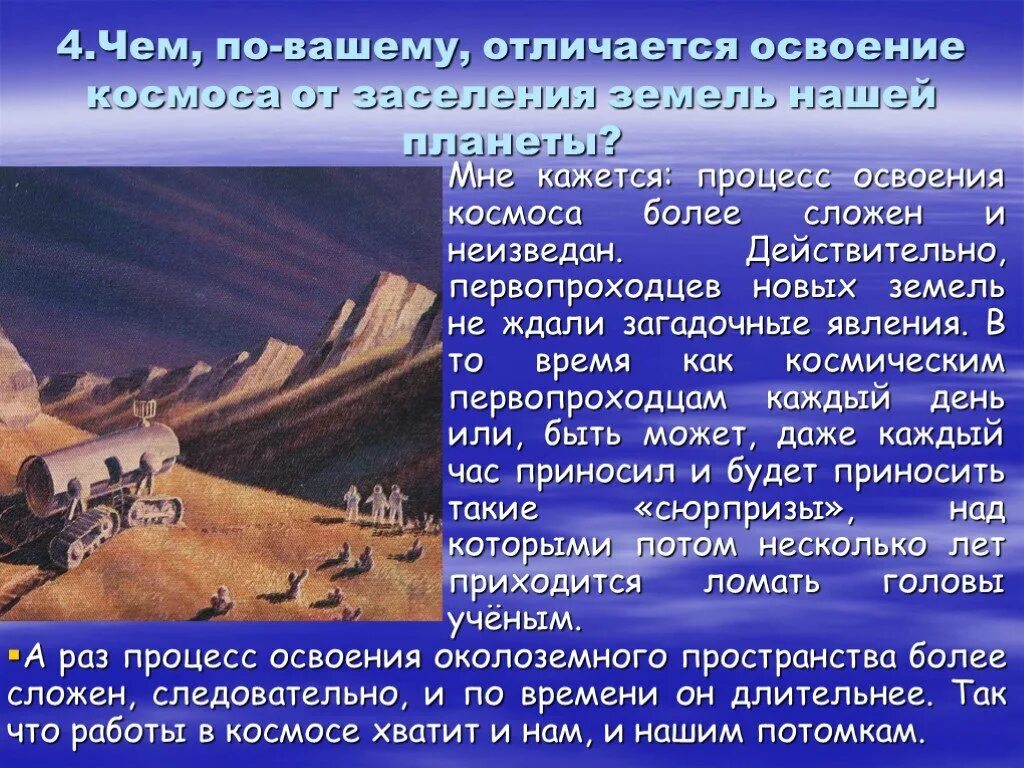 4.Чем, по-вашему, отличается освоение космоса от заселения земель нашей планеты?

Мне кажется: процесс освоения космоса более сложен и неизведан. Действительно, первопроходцев новых земель не ждали загадочные явления. В то время как космическим первопроходцам каждый день или, быть может, даже каждый час приносил и будет приносить такие «сюрпризы», над которыми потом несколько лет приходится ломать головы учёным.

▪А раз процесс освоения околоземного пространства более сложен, следовательно, и по времени он длительнее. Так что работы в космосе хватит и нам, и нашим потомкам.